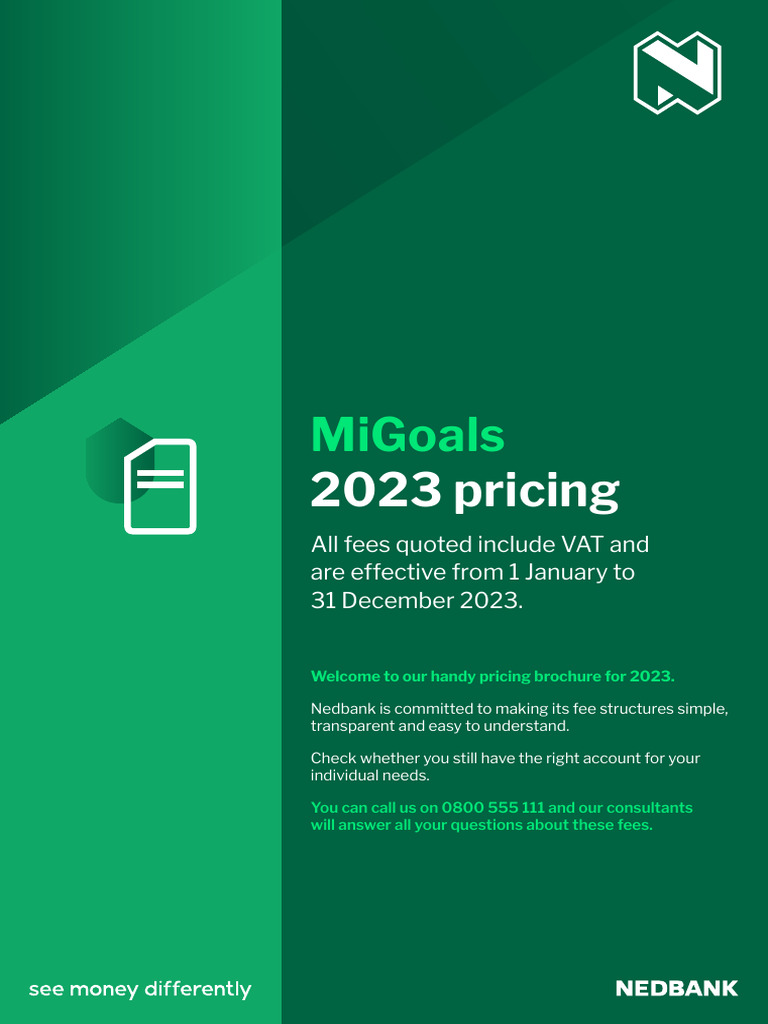 MiGoals
2023 pricing

All fees quoted include VAT and are effective from 1 January to 31 December 2023.

Welcome to our handy pricing brochure for 2023.

Nedbank is committed to making its fee structures simple, transparent and easy to understand.

Check whether you still have the right account for your individual needs.

You can call us on 0800 555 111 and our consultants will answer all your questions about these fees.

see money differently

NEDBANK